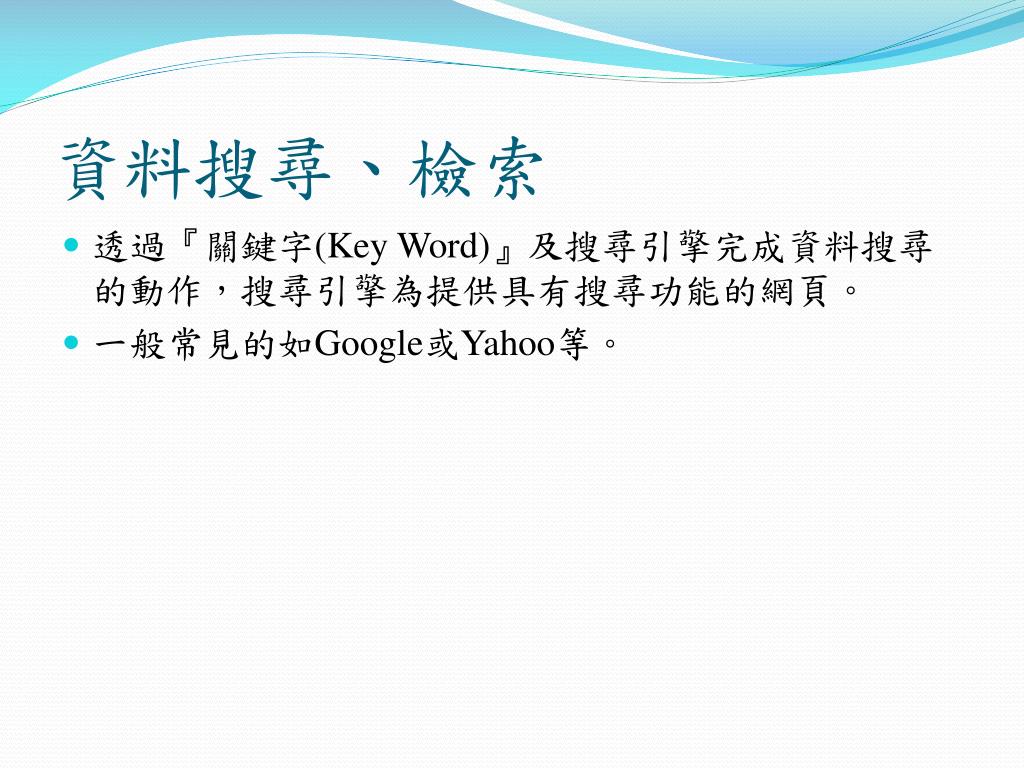 資料搜尋、檢索

- 透過『關鍵字(Key Word)』及搜尋引擎完成資料搜尋的動作，搜尋引擎為提供具有搜尋功能的網頁。
- 一般常見的如Google或Yahoo等。